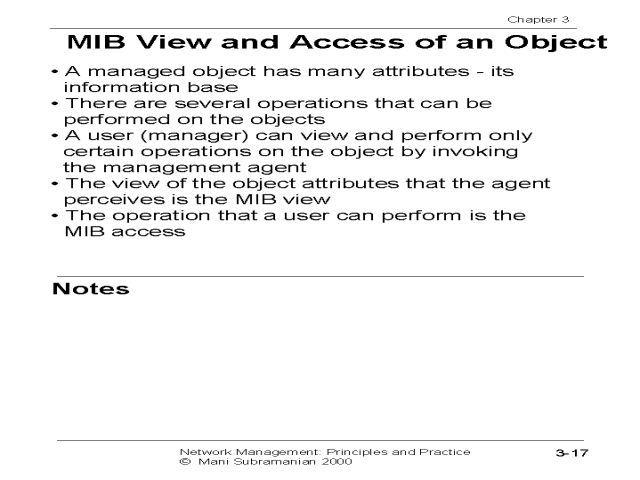 Chapter 3

MIB View and Access of an Object

• A managed object has many attributes - its information base
• There are several operations that can be performed on the objects
• A user (manager) can view and perform only certain operations on the object by invoking the management agent
• The view of the object attributes that the agent perceives is the MIB view
• The operation that a user can perform is the MIB access

Notes

Network Management: Principles and Practice
© Mani Subramanian 2000

3-17